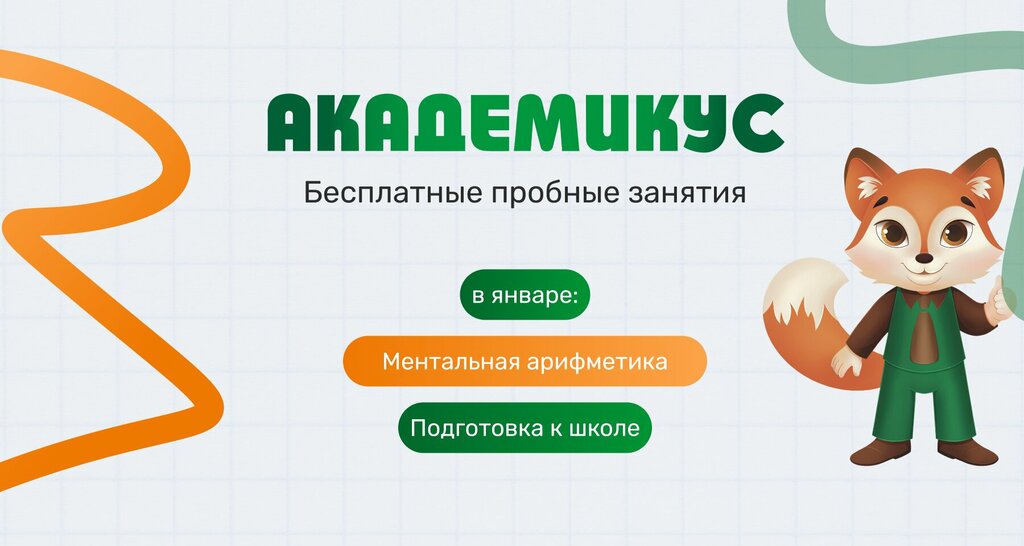 АКАДЕМИКУС

Бесплатные пробные занятия

в январе:

Ментальная арифметика

Подготовка к школе